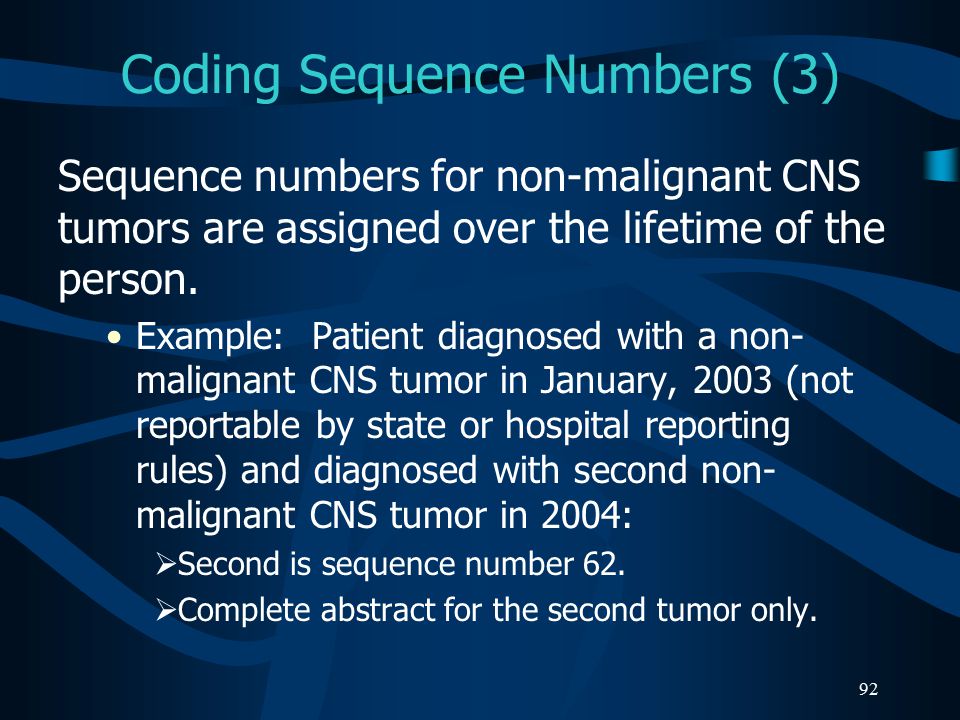 Coding Sequence Numbers (3)

Sequence numbers for non-malignant CNS tumors are assigned over the lifetime of the person.

• Example: Patient diagnosed with a non-malignant CNS tumor in January, 2003 (not reportable by state or hospital reporting rules) and diagnosed with second non-malignant CNS tumor in 2004:
➢Second is sequence number 62.
➢Complete abstract for the second tumor only.

92